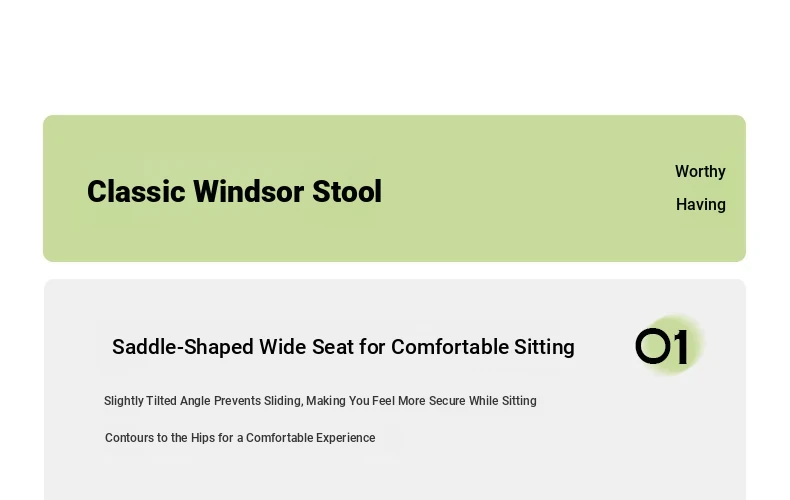 Classic Windsor Stool

Worthy
Having

Saddle-Shaped Wide Seat for Comfortable Sitting

01

Slightly Tilted Angle Prevents Sliding, Making You Feel More Secure While Sitting

Contours to the Hips for a Comfortable Experience